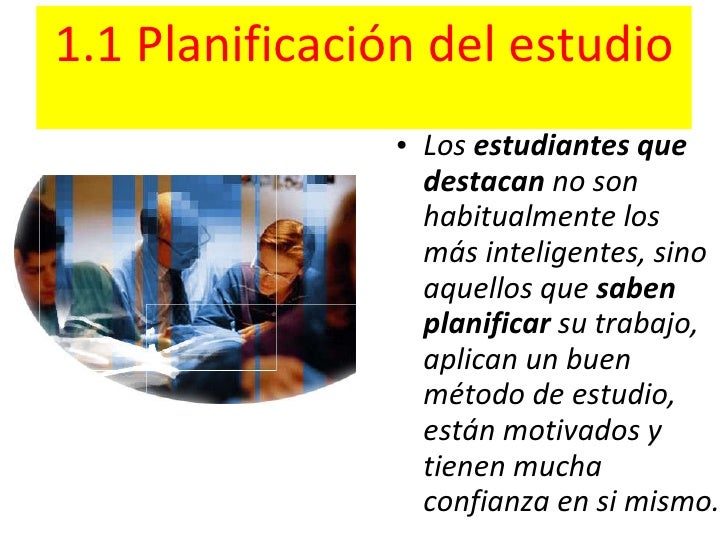 1.1 Planificación del estudio

• Los estudiantes que destacan no son habitualmente los más inteligentes, sino aquellos que saben planificar su trabajo, aplican un buen método de estudio, están motivados y tienen mucha confianza en si mismo.